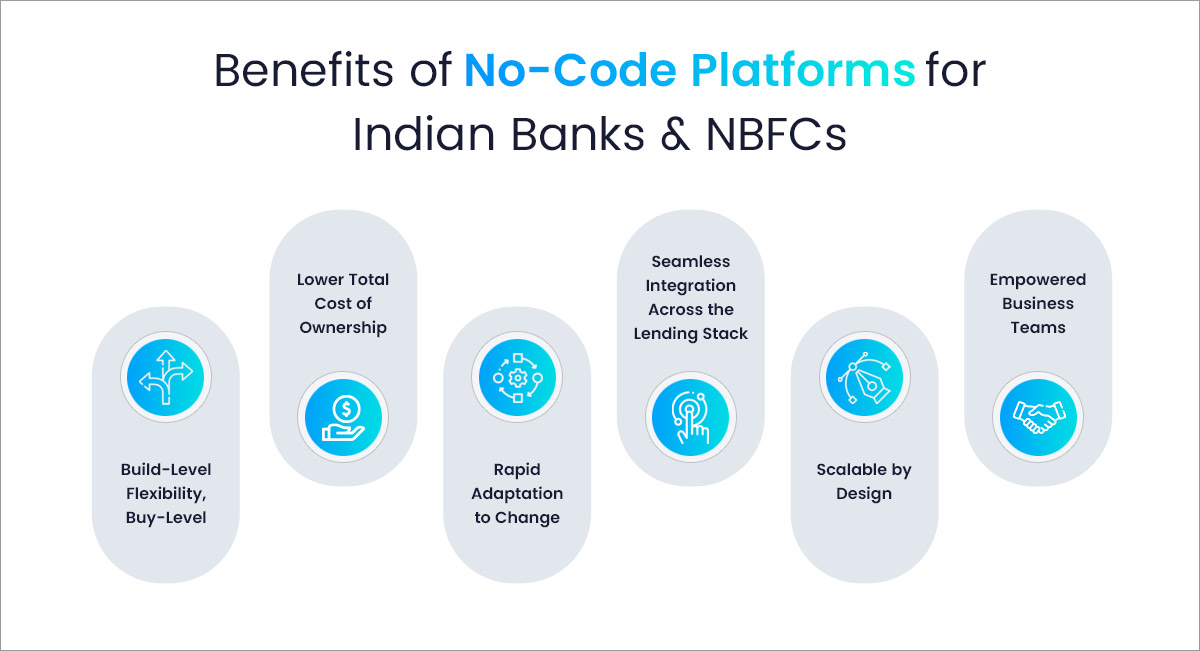 Benefits of No-Code Platforms for Indian Banks & NBFCs

Build-Level Flexibility, Buy-Level

Lower Total Cost of Ownership

Rapid Adaptation to Change

Seamless Integration Across the Lending Stack

Scalable by Design

Empowered Business Teams